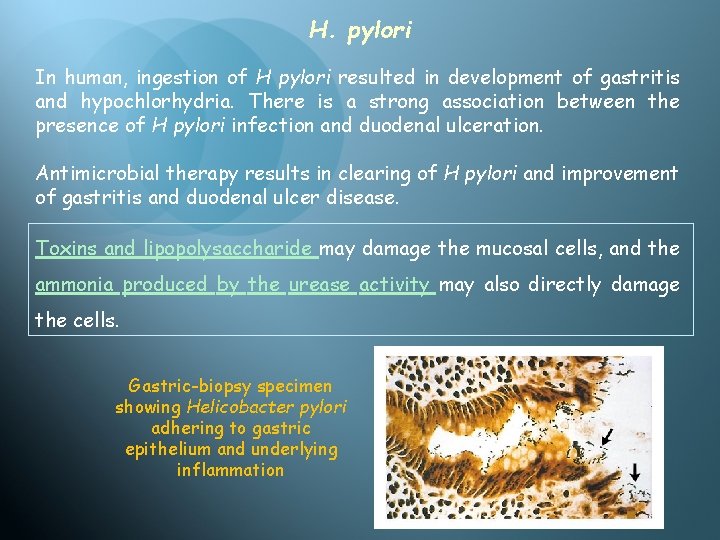 H. pylori

In human, ingestion of H pylori resulted in development of gastritis and hypochlorhydria. There is a strong association between the presence of H pylori infection and duodenal ulceration.

Antimicrobial therapy results in clearing of H pylori and improvement of gastritis and duodenal ulcer disease.

Toxins and lipopolysaccharide may damage the mucosal cells, and the ammonia produced by the urease activity may also directly damage the cells.

Gastric-biopsy specimen showing Helicobacter pylori adhering to gastric epithelium and underlying inflammation